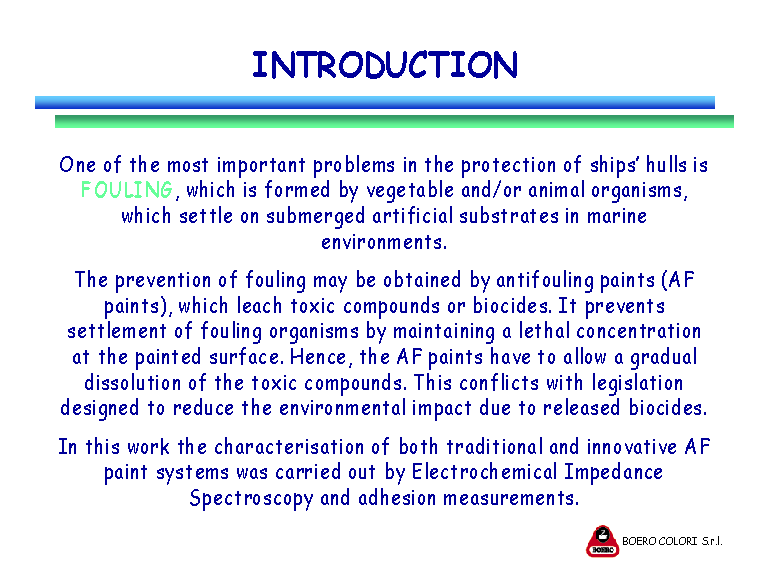 INTRODUCTION

One of the most important problems in the protection of ships' hulls is FOULING, which is formed by vegetable and/or animal organisms, which settle on submerged artificial substrates in marine environments.

The prevention of fouling may be obtained by antifouling paints (AF paints), which leach toxic compounds or biocides. It prevents settlement of fouling organisms by maintaining a lethal concentration at the painted surface. Hence, the AF paints have to allow a gradual dissolution of the toxic compounds. This conflicts with legislation designed to reduce the environmental impact due to released biocides.

In this work the characterisation of both traditional and innovative AF paint systems was carried out by Electrochemical Impedance Spectroscopy and adhesion measurements.

BOERO

BOERO COLORI S.r.l.